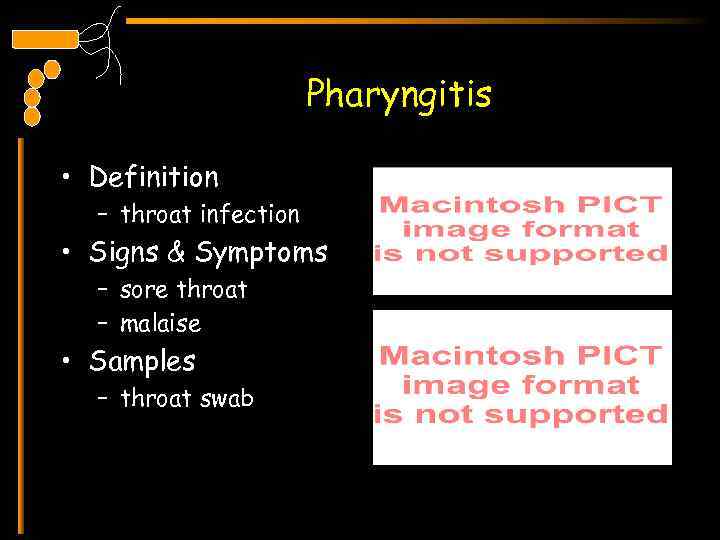 Pharyngitis

• Definition
– throat infection
• Signs & Symptoms
– sore throat
– malaise
• Samples
– throat swab

Macintosh PICT image format is not supported

Macintosh PICT image format is not supported